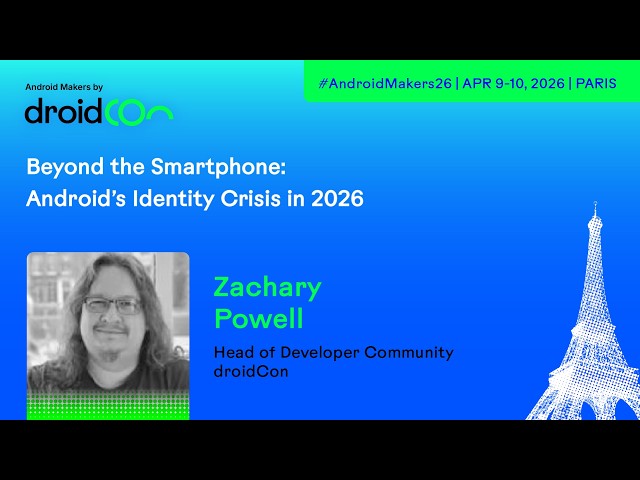 Android Makers by
droidCon

#AndroidMakers26 | APR 9-10, 2026 | PARIS

Beyond the Smartphone:
Android's Identity Crisis in 2026

Zachary
Powell

Head of Developer Community
droidCon